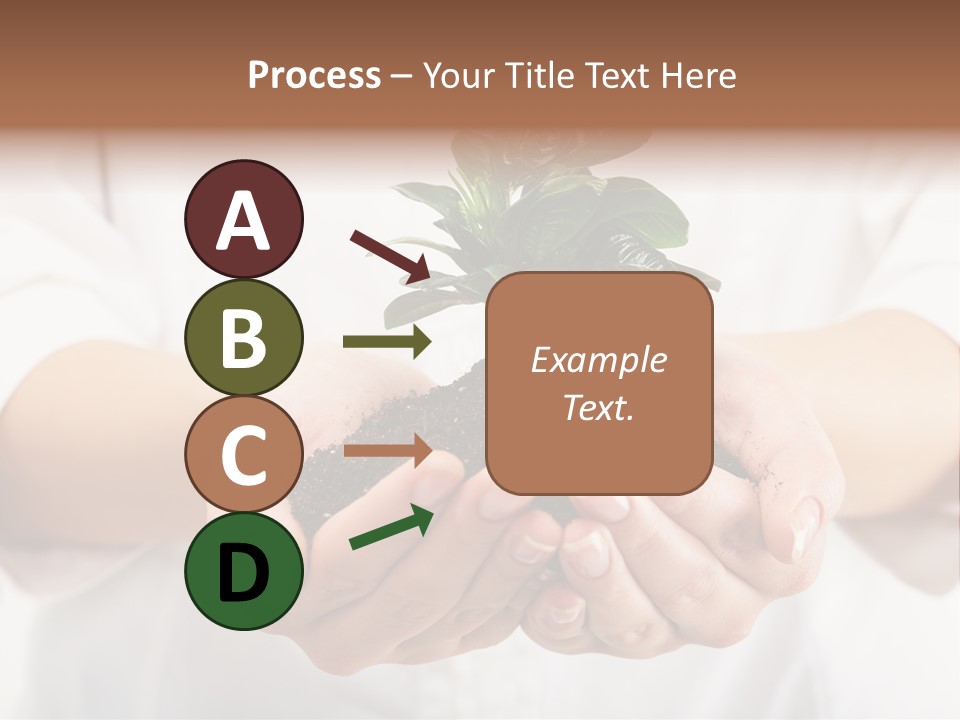 Process – Your Title Text Here

A

B

C

D

Example Text.